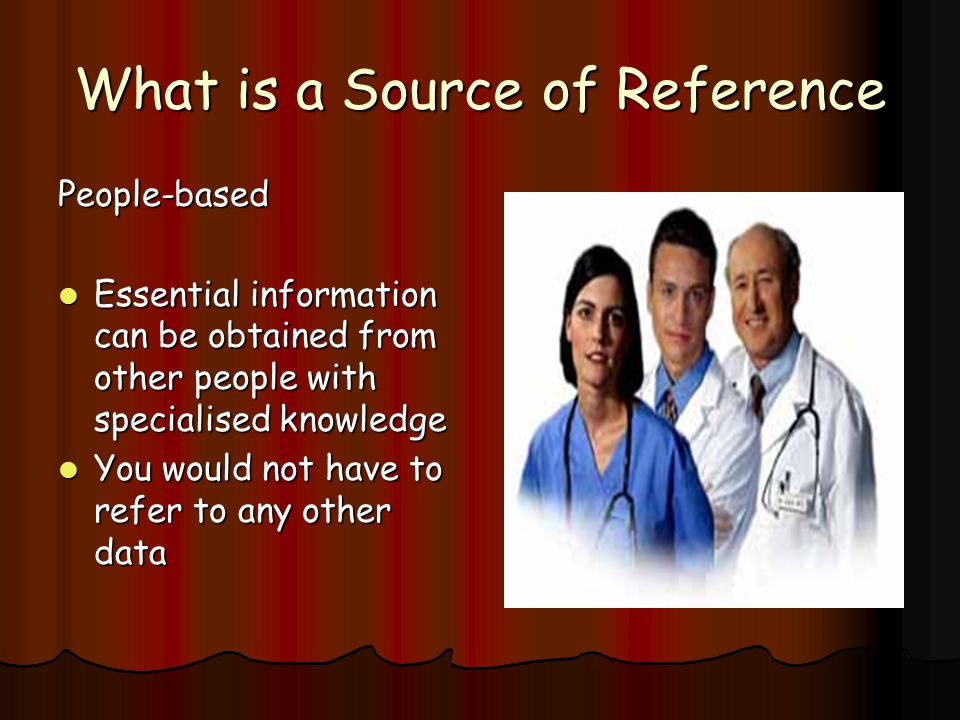 What is a Source of Reference

People-based

- Essential information can be obtained from other people with specialised knowledge
- You would not have to refer to any other data